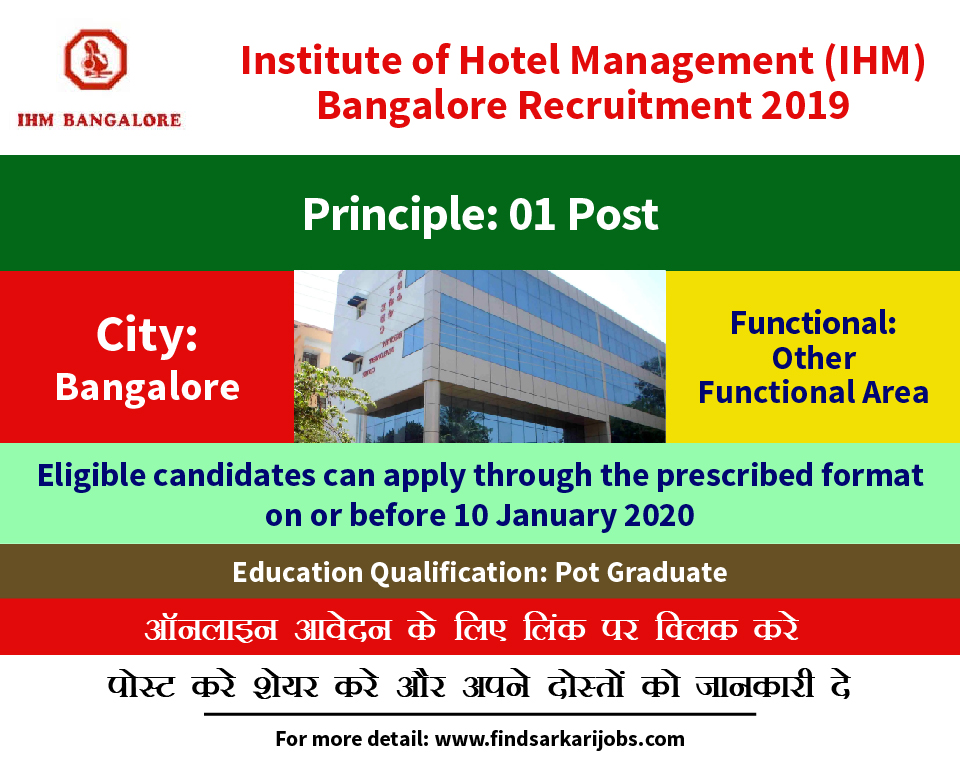 IHM BANGALORE

Institute of Hotel Management (IHM) Bangalore Recruitment 2019

Principle: 01 Post

City: Bangalore

Functional: Other Functional Area

Eligible candidates can apply through the prescribed format on or before 10 January 2020

Education Qualification: Pot Graduate

ऑनलाइन आवेदन के लिए लिंक पर क्लिक करे

पोस्ट करे शेयर करे और अपने दोस्तों को जानकारी दे

For more detail: www.findsarkarijobs.com